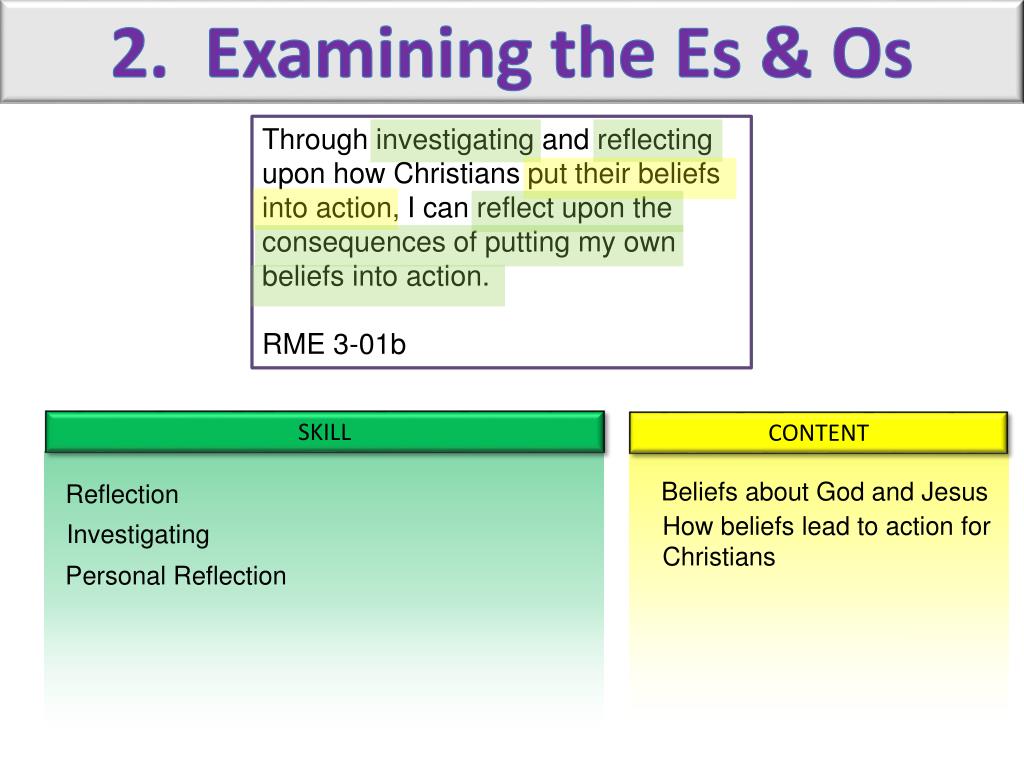 2. Examining the Es & Os

Through investigating and reflecting upon how Christians put their beliefs into action, I can reflect upon the consequences of putting my own beliefs into action.

RME 3-01b

SKILL

Reflection
Investigating
Personal Reflection

CONTENT

Beliefs about God and Jesus
How beliefs lead to action for Christians